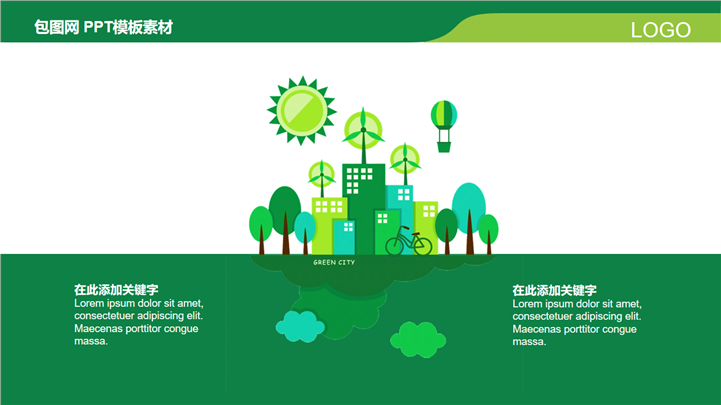 包图网 PPT模板素材

LOGO

GREEN CITY

在此添加关键字
Lorem ipsum dolor sit amet, consectetuer adipiscing elit. Maecenas porttitor congue massa.

在此添加关键字
Lorem ipsum dolor sit amet, consectetuer adipiscing elit. Maecenas porttitor congue massa.